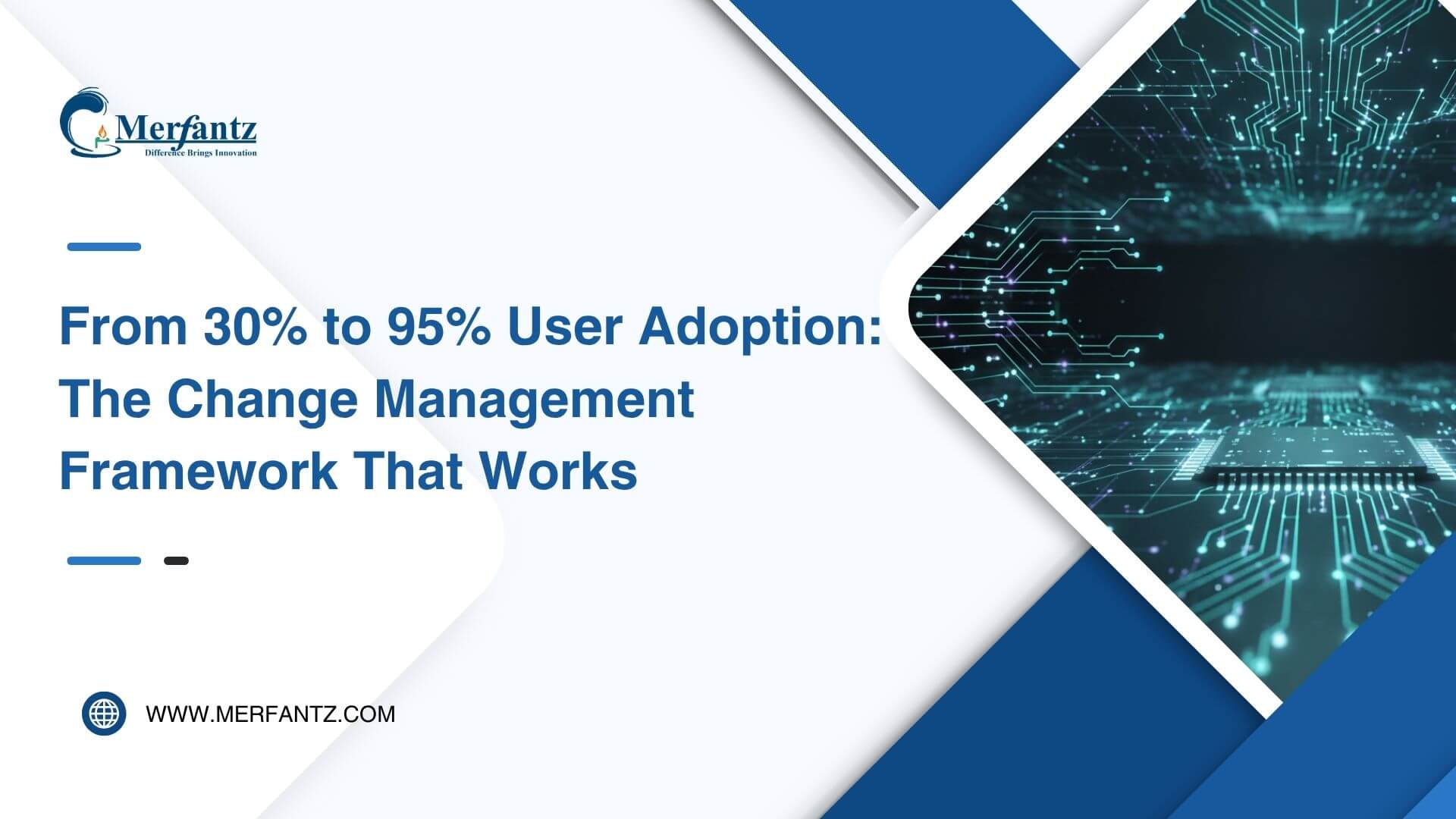 Merfantz
Difference Brings Innovation

From 30% to 95% User Adoption: The Change Management Framework That Works

WWW.MERFANTZ.COM